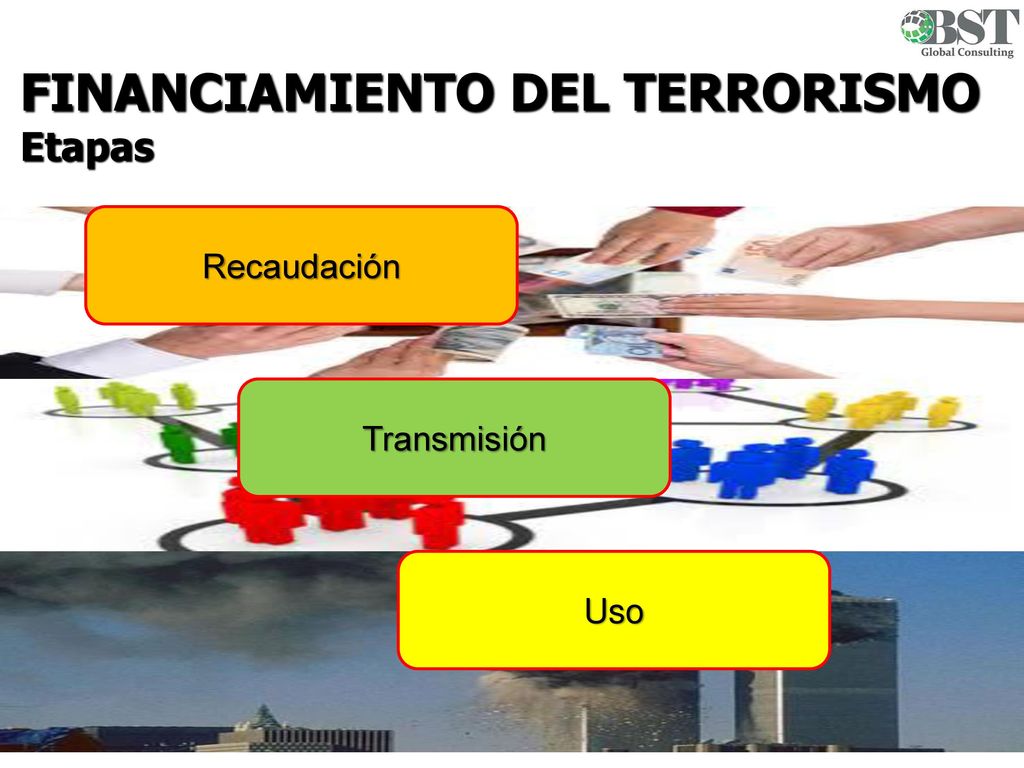 BST
Global Consulting

FINANCIAMIENTO DEL TERRORISMO
Etapas

Recaudación

Transmisión

Uso